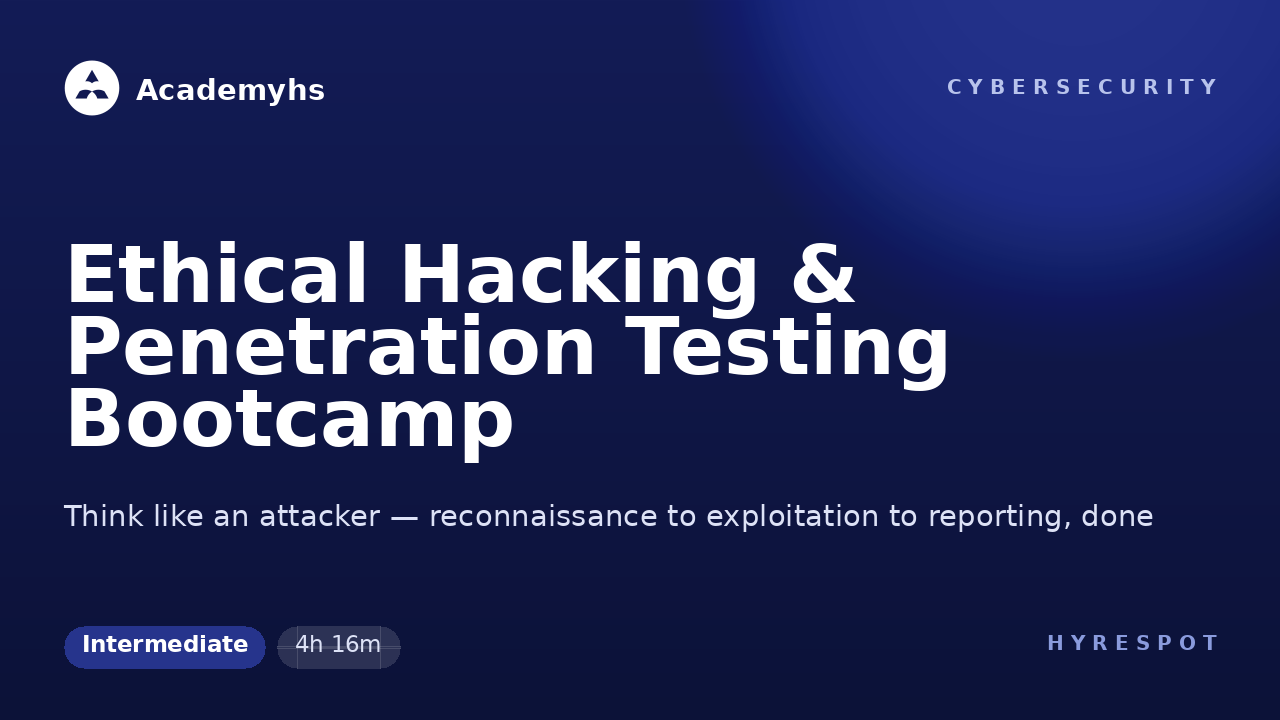 Academyhs

CYBERSECURITY

Ethical Hacking & Penetration Testing Bootcamp

Think like an attacker — reconnaissance to exploitation to reporting, done

Intermediate

4h 16m

HYRESPOT